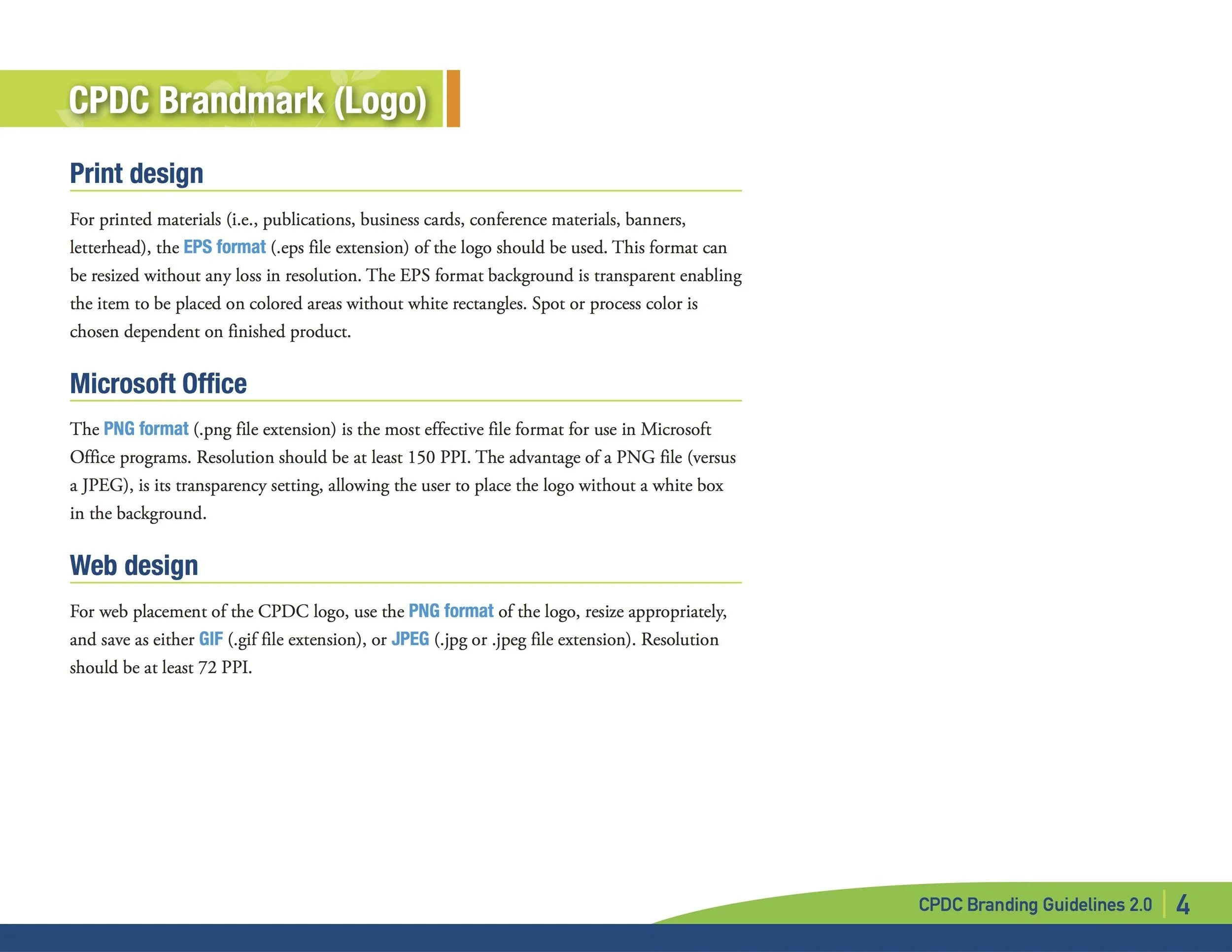 CPDC Brandmark (Logo)

Print design

For printed materials (i.e., publications, business cards, conference materials, banners, letterhead), the EPS format (.eps file extension) of the logo should be used. This format can be resized without any loss in resolution. The EPS format background is transparent enabling the item to be placed on colored areas without white rectangles. Spot or process color is chosen dependent on finished product.

Microsoft Office

The PNG format (.png file extension) is the most effective file format for use in Microsoft Office programs. Resolution should be at least 150 PPI. The advantage of a PNG file (versus a JPEG), is its transparency setting, allowing the user to place the logo without a white box in the background.

Web design

For web placement of the CPDC logo, use the PNG format of the logo, resize appropriately, and save as either GIF (.gif file extension), or JPEG (.jpg or .jpeg file extension). Resolution should be at least 72 PPI.

CPDC Branding Guidelines 2.0 4